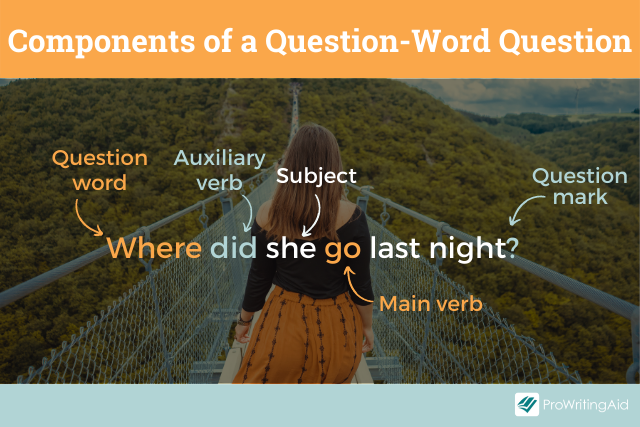 Components of a Question-Word Question

Question word

Auxiliary verb

Subject

Question mark

Where did she go last night?

Main verb

ProWritingAid